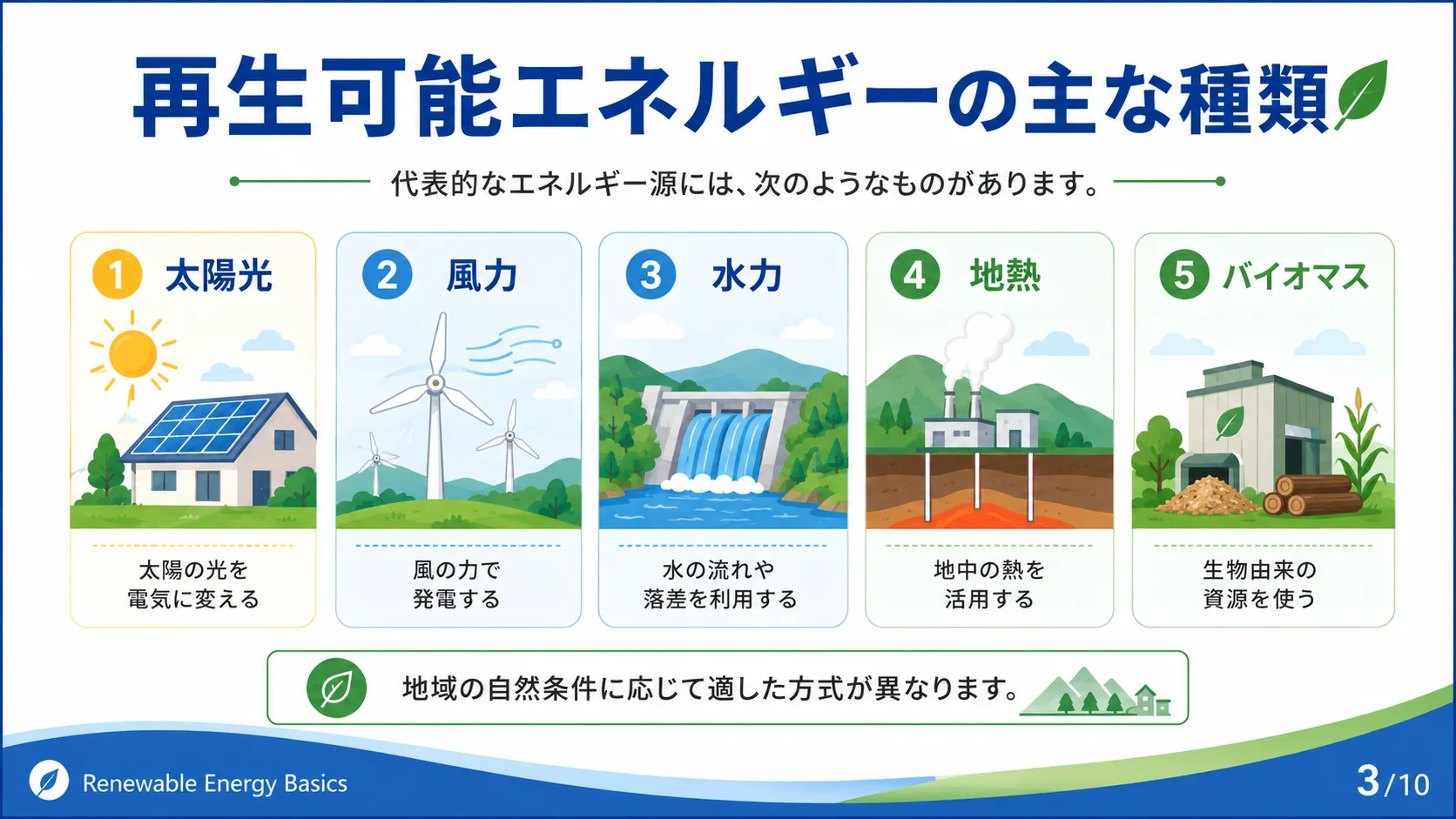 再生可能エネルギーの主な種類

代表的なエネルギー源には、次のようなものがあります。

1 太陽光

太陽の光を電気に変える

2 風力

風の力で発電する

3 水力

水の流れや落差を利用する

4 地熱

地中の熱を活用する

5 バイオマス

生物由来の資源を使う

地域の自然条件に応じて適した方式が異なります。

Renewable Energy Basics

3/10